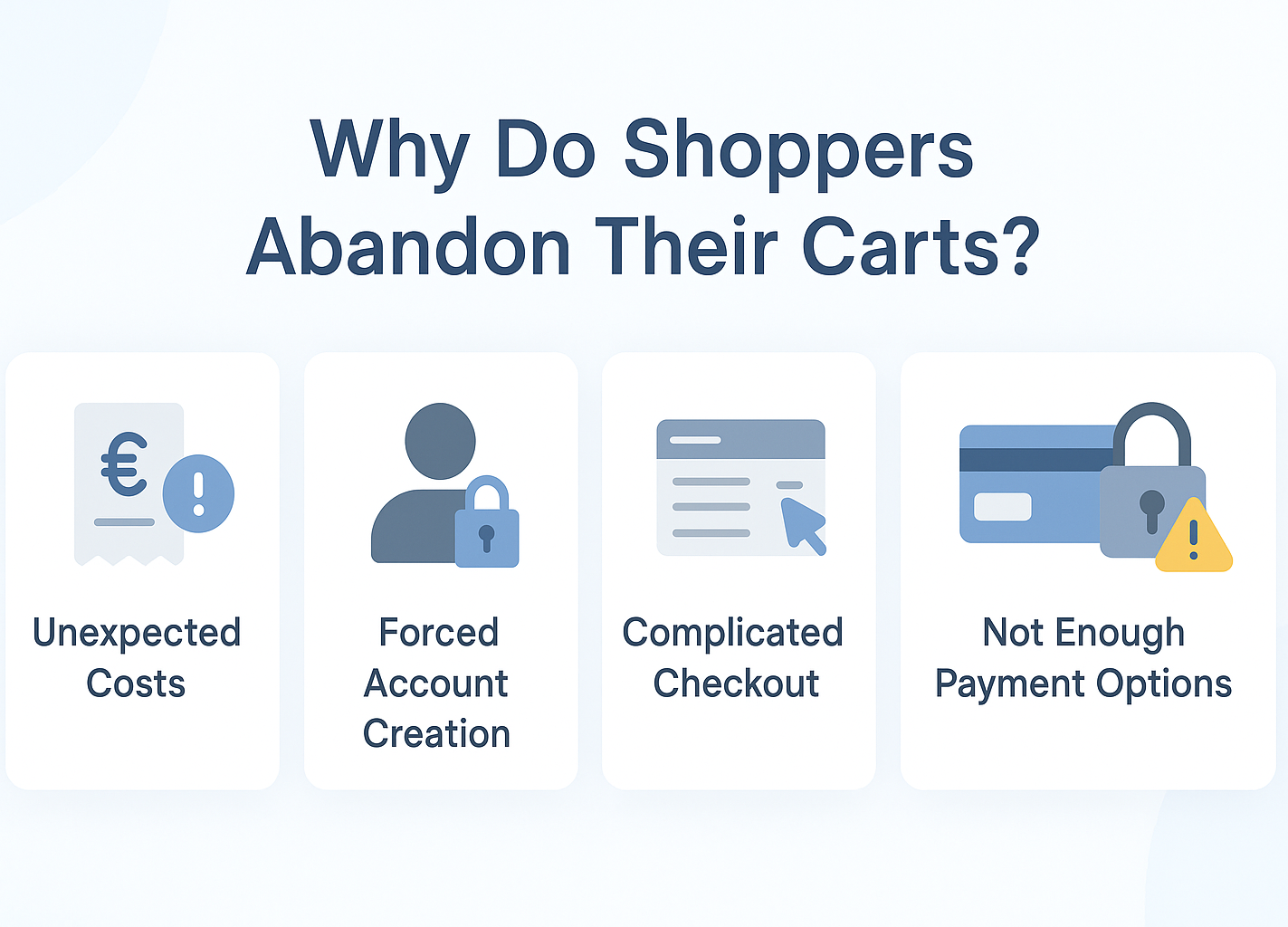 Why Do Shoppers Abandon Their Carts?

€

Unexpected Costs

Forced Account Creation

Complicated Checkout

Not Enough Payment Options